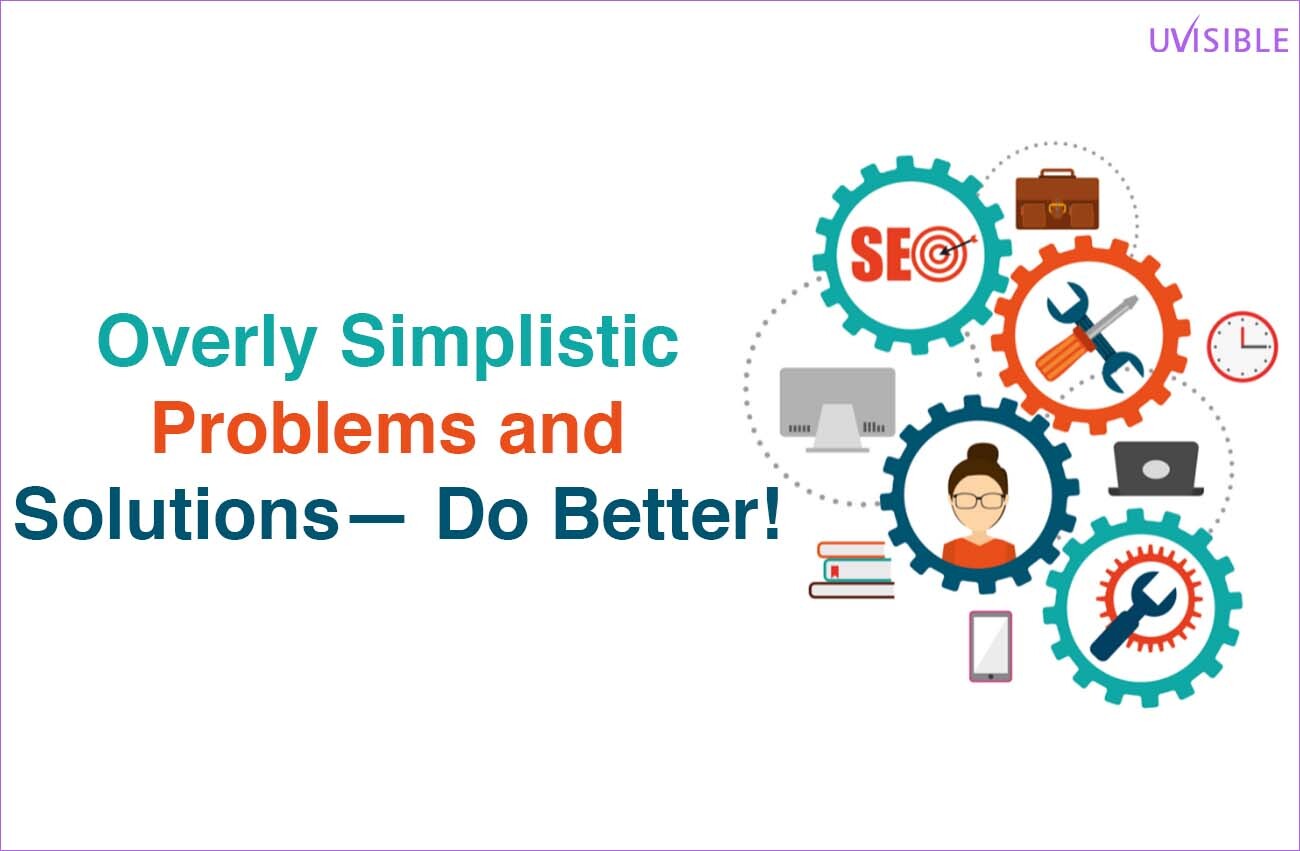 UVISIBLE

Overly Simplistic Problems and Solutions— Do Better!

SEO